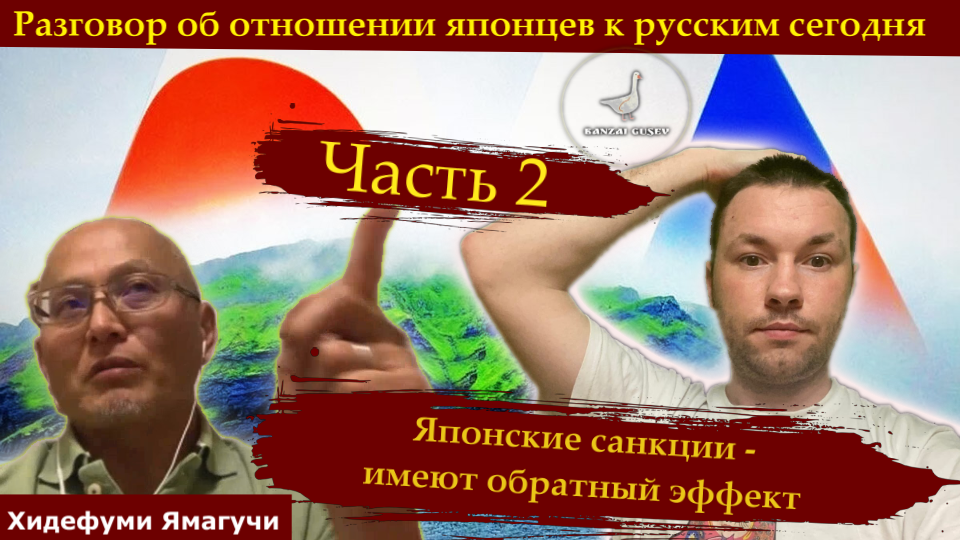 Разговор об отношении японцев к русским сегодня

BANZAI GUSEV

Часть 2

Японские санкции - имеют обратный эффект

Хидефуми Ямагучи